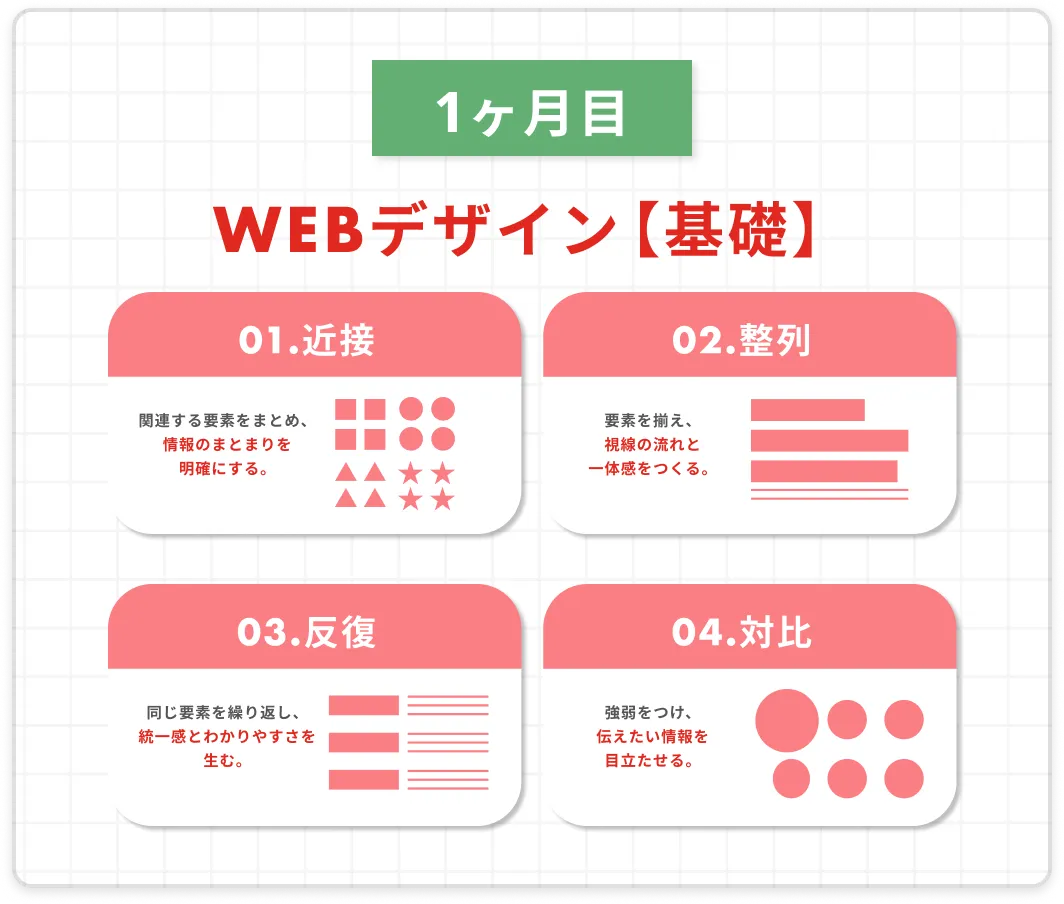 1ヶ月目

WEBデザイン【基礎】

01.近接

関連する要素をまとめ、情報のまとまりを明確にする。

02.整列

要素を揃え、視線の流れと一体感をつくる。

03.反復

同じ要素を繰り返し、統一感とわかりやすさを生む。

04.対比

強弱をつけ、伝えたい情報を目立たせる。